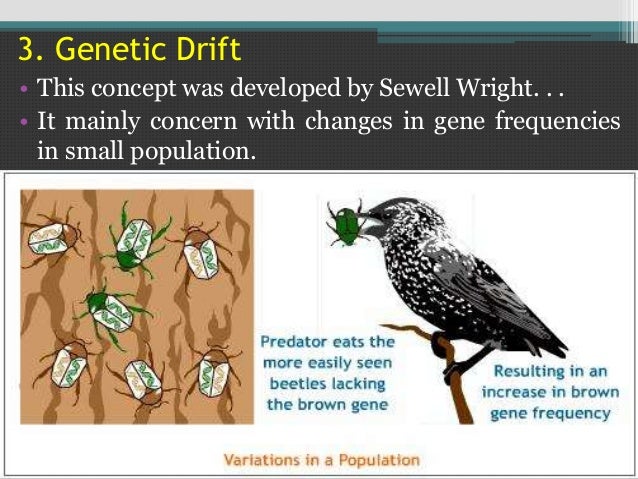 3. Genetic Drift

• This concept was developed by Sewell Wright. . .
• It mainly concern with changes in gene frequencies in small population.

Predator eats the more easily seen beetles lacking the brown gene

Resulting in an increase in brown gene frequency

Variations in a Population